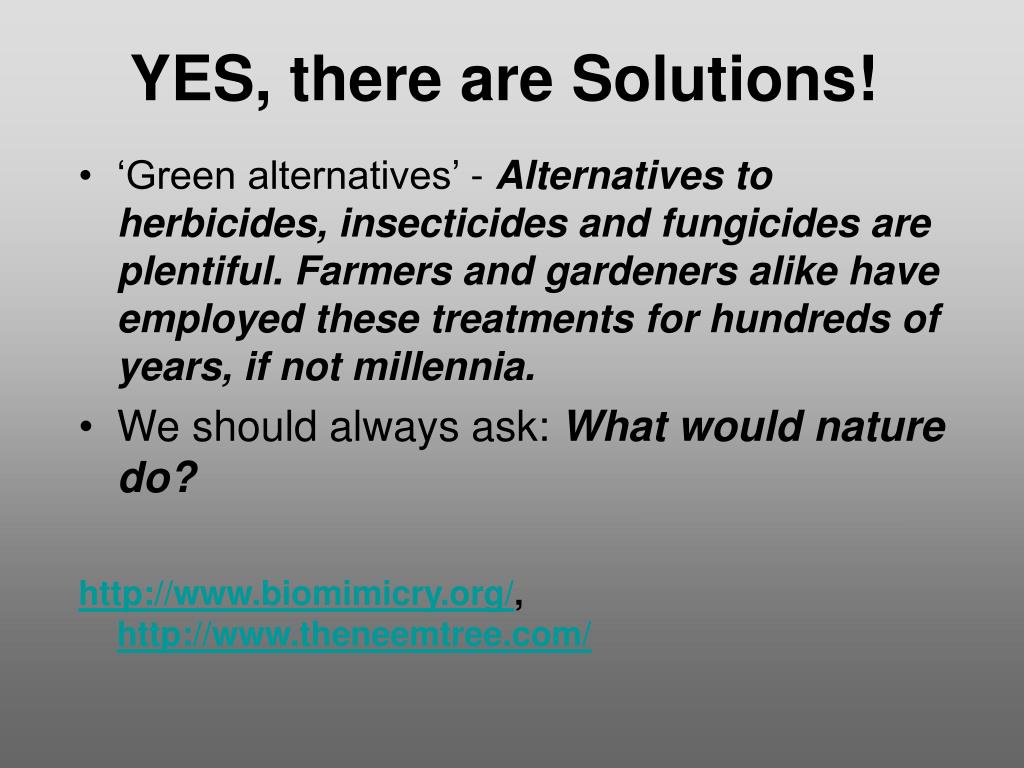 YES, there are Solutions!

• ‘Green alternatives’ - Alternatives to herbicides, insecticides and fungicides are plentiful. Farmers and gardeners alike have employed these treatments for hundreds of years, if not millennia.
• We should always ask: What would nature do?

http://www.biomimicry.org/, http://www.theneemtree.com/